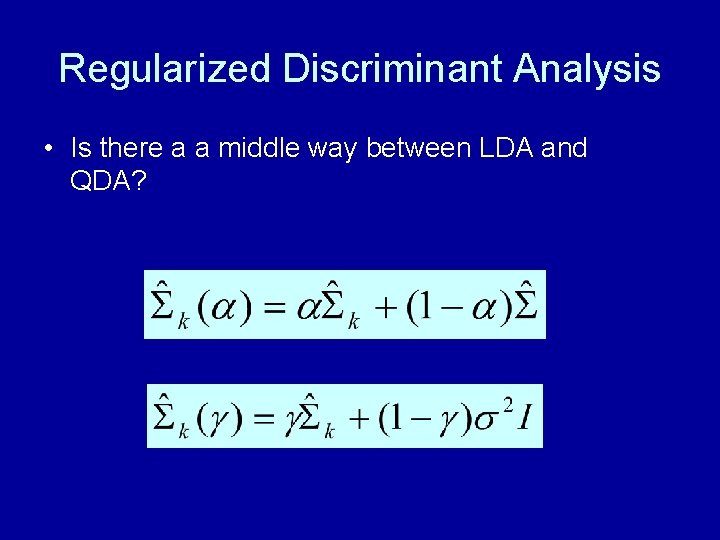 Regularized Discriminant Analysis

• Is there a a middle way between LDA and QDA?

$\hat{\Sigma}_k(\alpha) = \alpha\hat{\Sigma}_k + (1-\alpha)\hat{\Sigma}$

$\hat{\Sigma}_k(\gamma) = \gamma\hat{\Sigma}_k + (1-\gamma)\sigma^2 I$